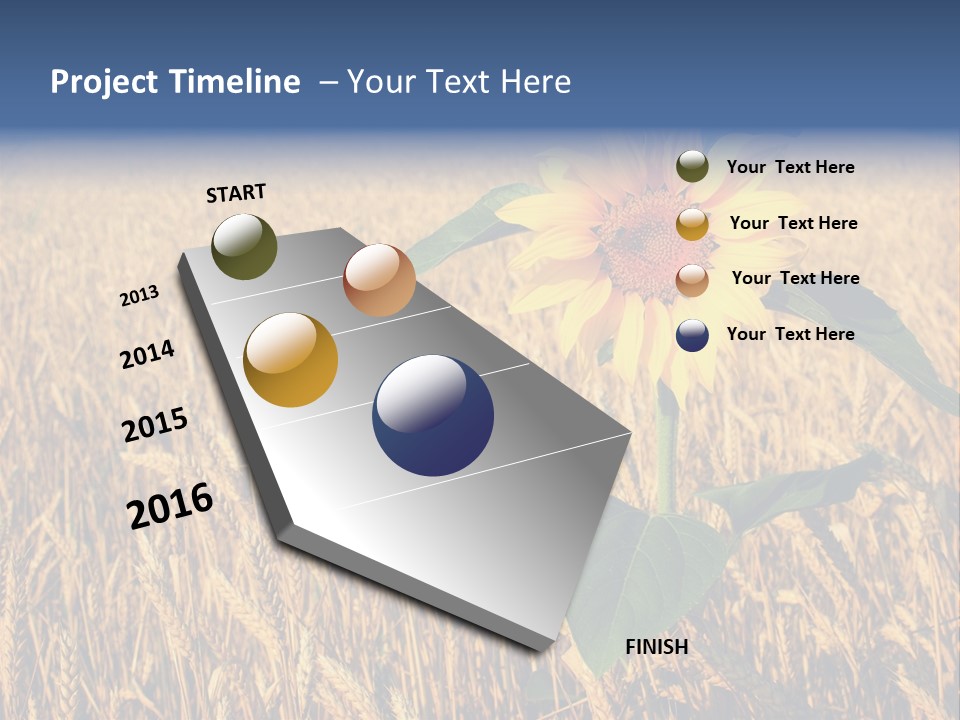 Project Timeline – Your Text Here

START

2013

2014

2015

2016

FINISH

Your Text Here

Your Text Here

Your Text Here

Your Text Here